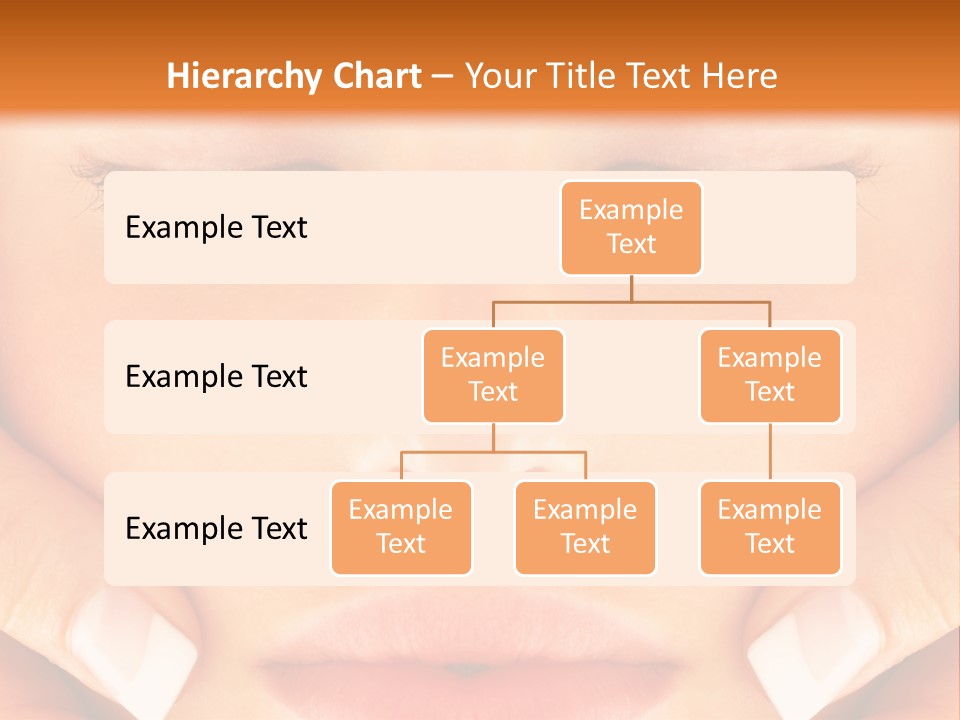 Hierarchy Chart – Your Title Text Here

Example Text

Example Text

Example Text

Example Text

Example Text

Example Text

Example Text

Example Text

Example Text